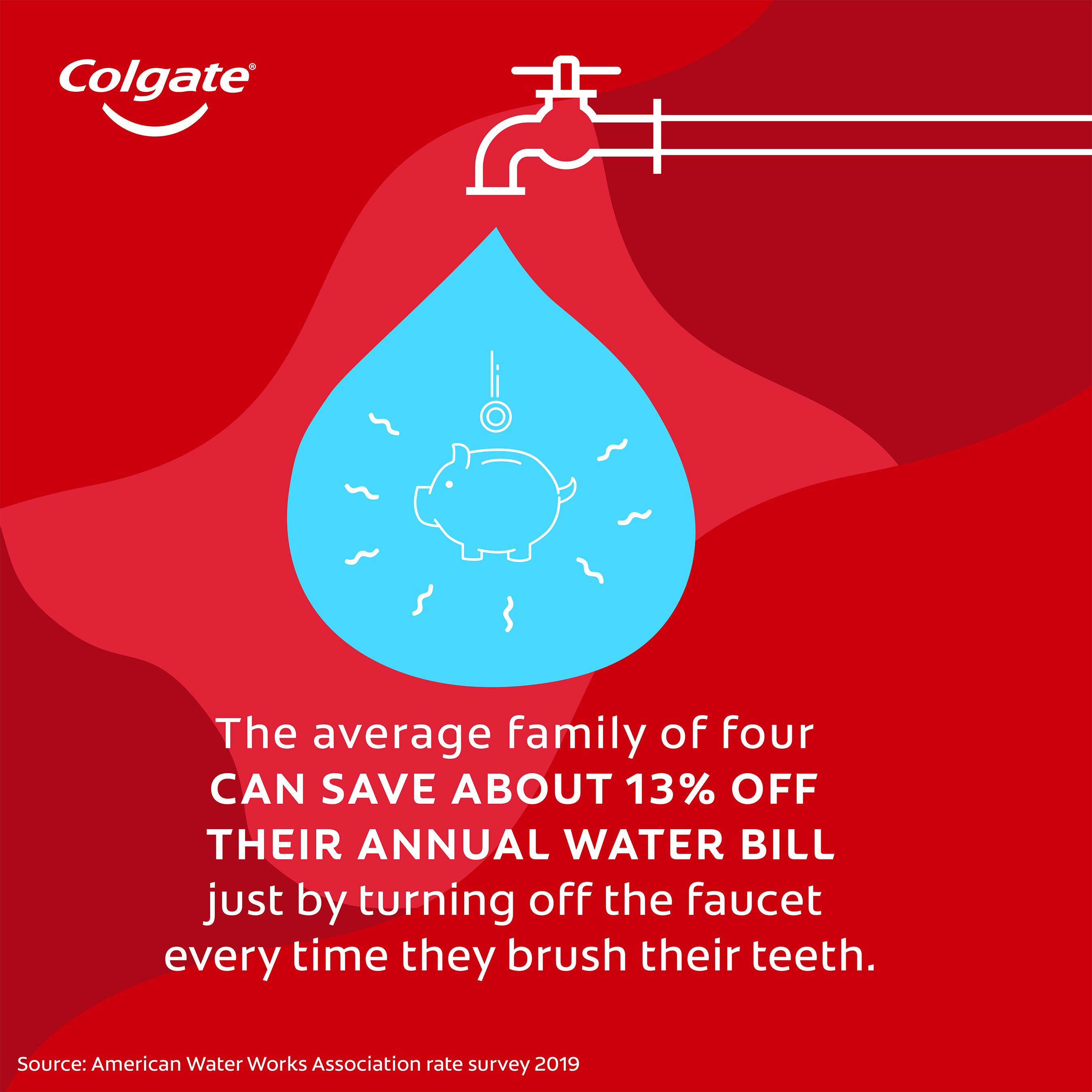 Colgate®

The average family of four CAN SAVE ABOUT 13% OFF THEIR ANNUAL WATER BILL just by turning off the faucet every time they brush their teeth.

Source: American Water Works Association rate survey 2019